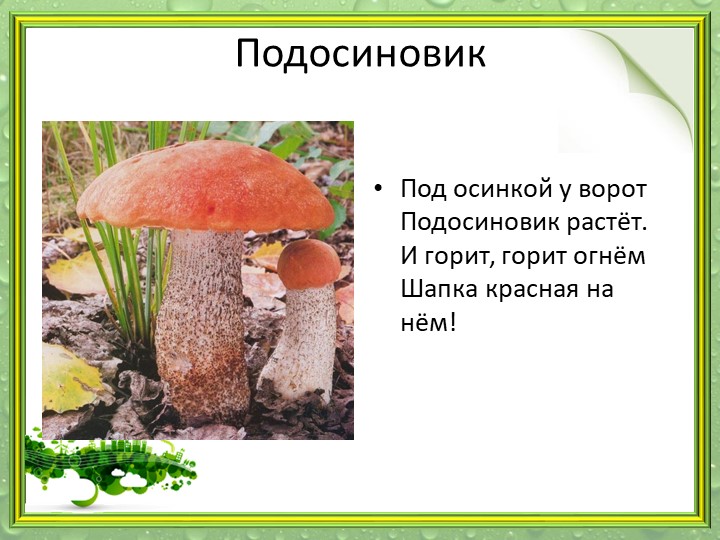 Подосиновик

• Под осинкой у ворот Подосиновик растёт. И горит, горит огнём Шапка красная на нём!